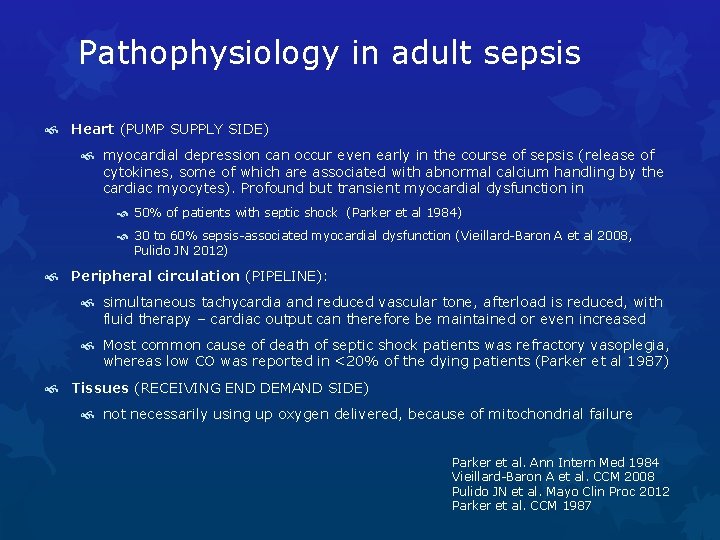 Pathophysiology in adult sepsis

Heart (PUMP SUPPLY SIDE)

myocardial depression can occur even early in the course of sepsis (release of cytokines, some of which are associated with abnormal calcium handling by the cardiac myocytes). Profound but transient myocardial dysfunction in

50% of patients with septic shock (Parker et al 1984)

30 to 60% sepsis-associated myocardial dysfunction (Vieillard-Baron A et al 2008, Pulido JN 2012)

Peripheral circulation (PIPELINE):

simultaneous tachycardia and reduced vascular tone, afterload is reduced, with fluid therapy – cardiac output can therefore be maintained or even increased

Most common cause of death of septic shock patients was refractory vasoplegia, whereas low CO was reported in <20% of the dying patients (Parker et al 1987)

Tissues (RECEIVING END DEMAND SIDE)

not necessarily using up oxygen delivered, because of mitochondrial failure

Parker et al. Ann Intern Med 1984
Vieillard-Baron A et al. CCM 2008
Pulido JN et al. Mayo Clin Proc 2012
Parker et al. CCM 1987